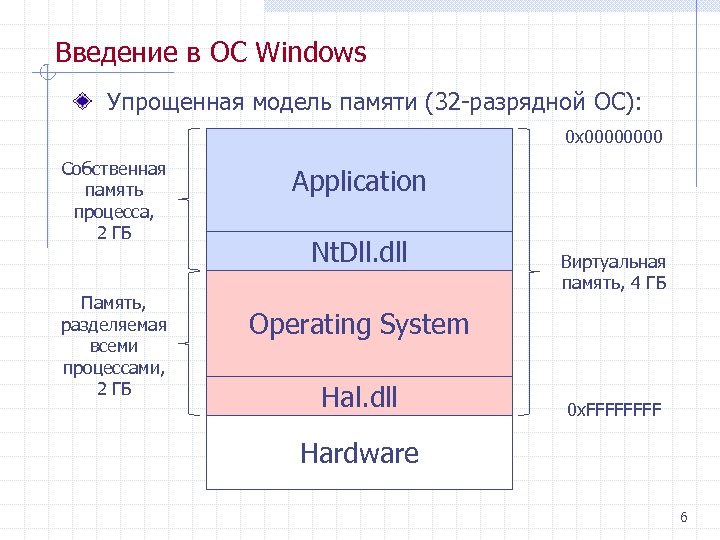 Введение в ОС Windows

Упрощенная модель памяти (32-разрядной ОС):

Собственная память процесса, 2 ГБ

Память, разделяемая всеми процессами, 2 ГБ

Application

NtDll.dll

Operating System

Hal.dll

Hardware

0x00000000

Виртуальная память, 4 ГБ

0xFFFFFFFF

6